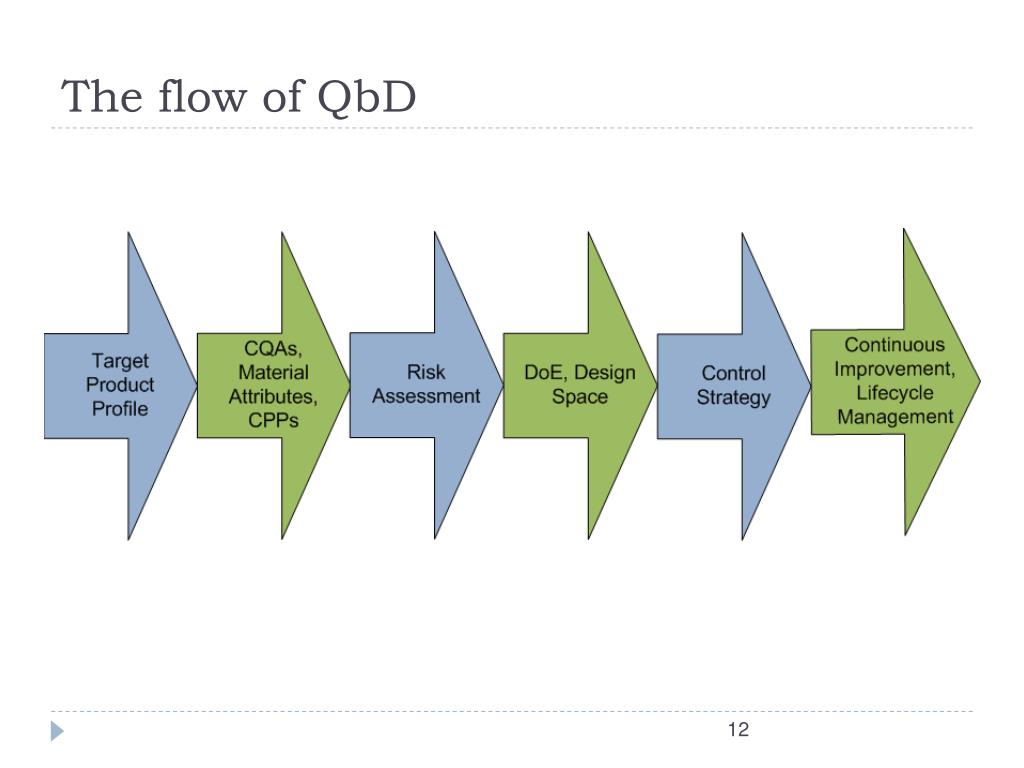 The flow of QbD

Target Product Profile

CQAs, Material Attributes, CPPs

Risk Assessment

DoE, Design Space

Control Strategy

Continuous Improvement, Lifecycle Management

12